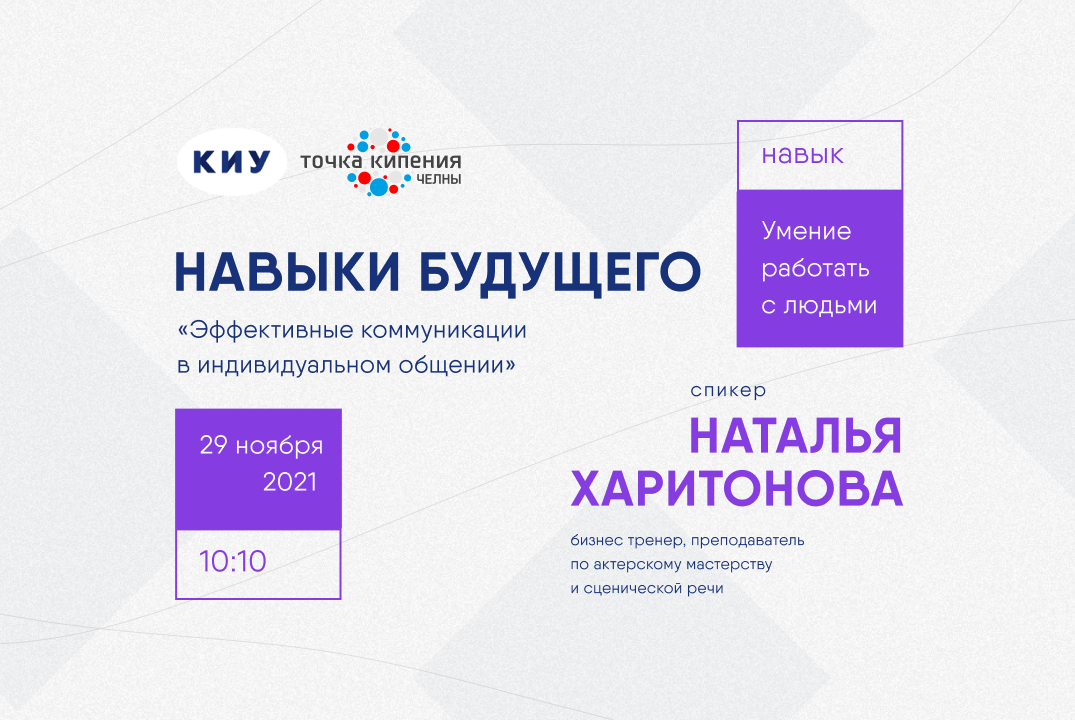 КИУ

точка кипения
ЧЕЛНЫ

навык

Умение работать с людьми

НАВЫКИ БУДУЩЕГО

«Эффективные коммуникации в индивидуальном общении»

29 ноября 2021

10:10

спикер

НАТАЛЬЯ ХАРИТОНОВА

бизнес тренер, преподаватель по актерскому мастерству и сценической речи